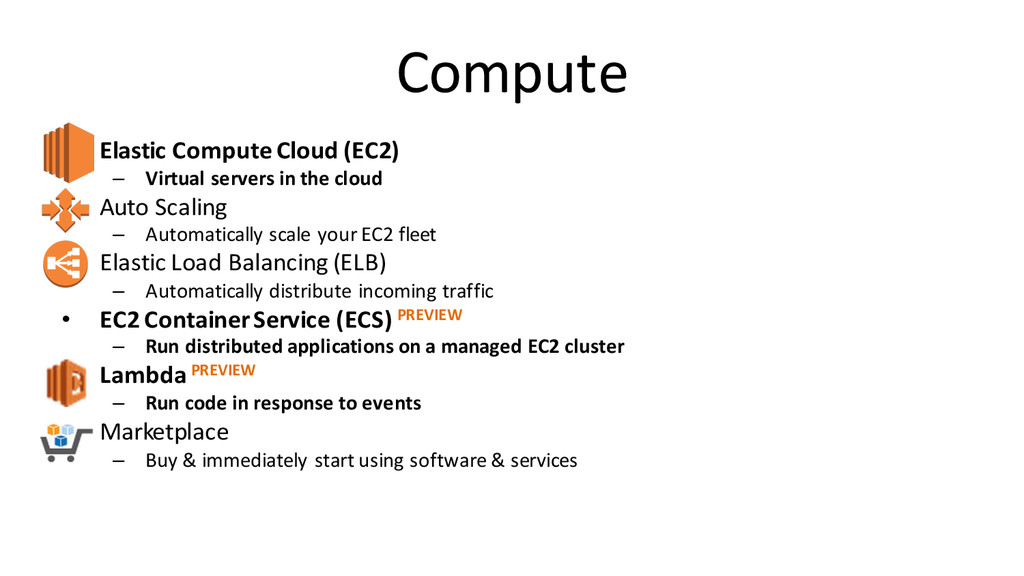 Compute

Elastic Compute Cloud (EC2)
– Virtual servers in the cloud

Auto Scaling
– Automatically scale your EC2 fleet

Elastic Load Balancing (ELB)
– Automatically distribute incoming traffic

• EC2 Container Service (ECS) PREVIEW
– Run distributed applications on a managed EC2 cluster

Lambda PREVIEW
– Run code in response to events

Marketplace
– Buy & immediately start using software & services